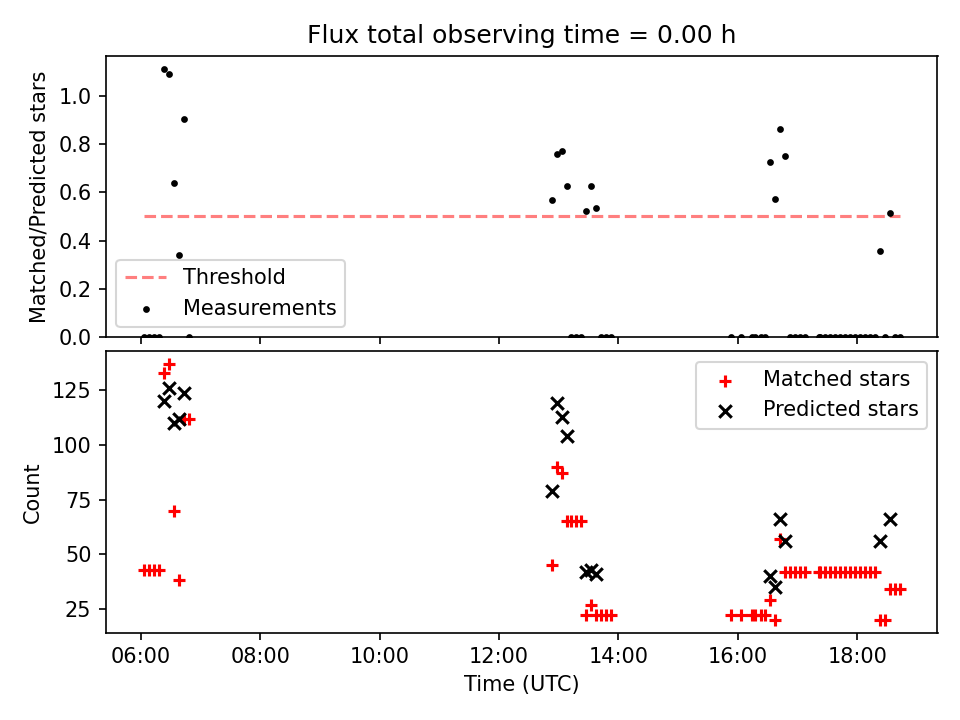 Flux total observing time = 0.00 h

Matched/Predicted stars

1.0
0.8
0.6
0.4
0.2
0.0

Threshold
Measurements

Count

125
100
75
50
25

Matched stars
Predicted stars

06:00
08:00
10:00
12:00
14:00
16:00
18:00

Time (UTC)